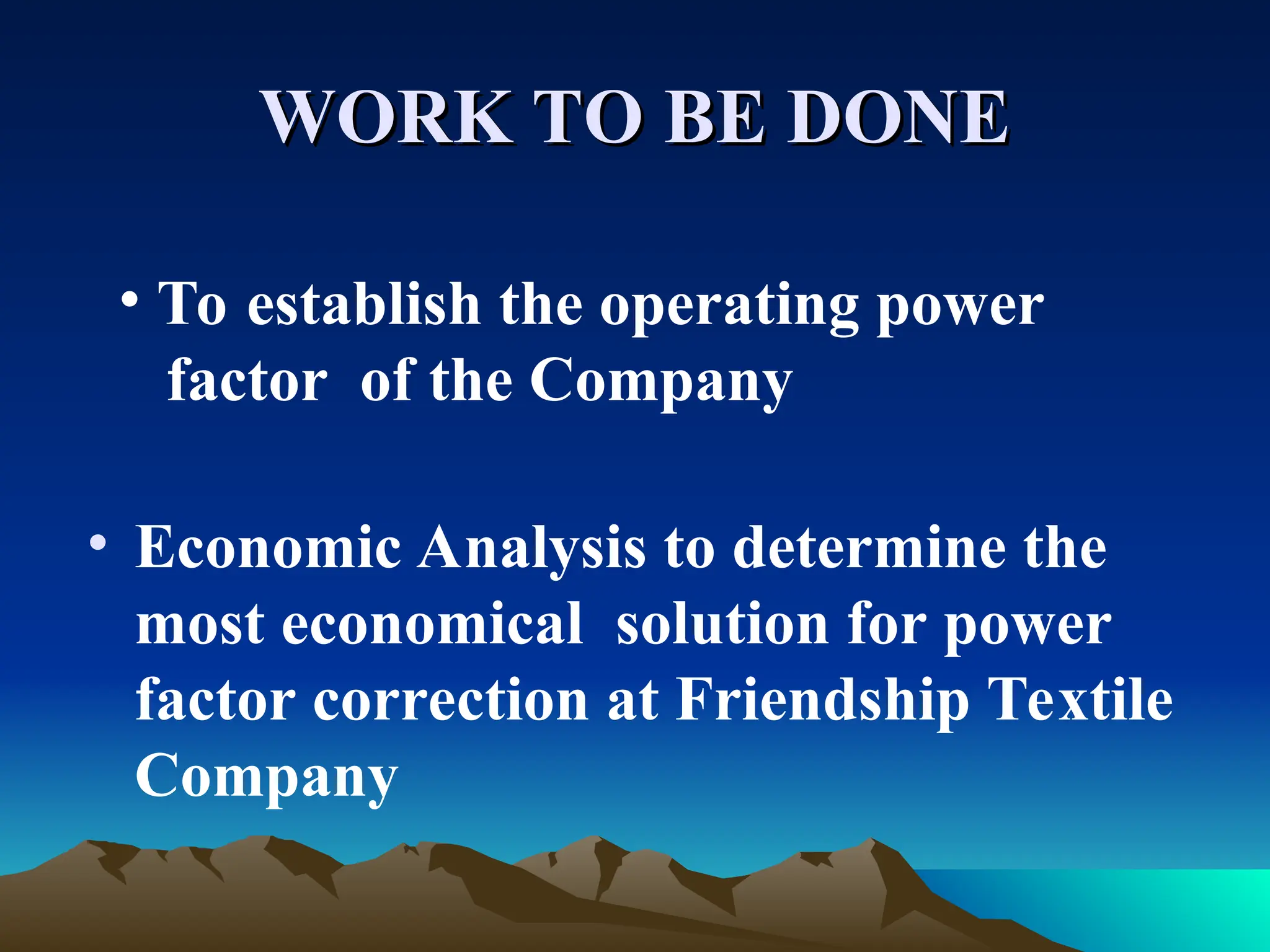 WORK TO BE DONE

• To establish the operating power factor of the Company

• Economic Analysis to determine the most economical solution for power factor correction at Friendship Textile Company